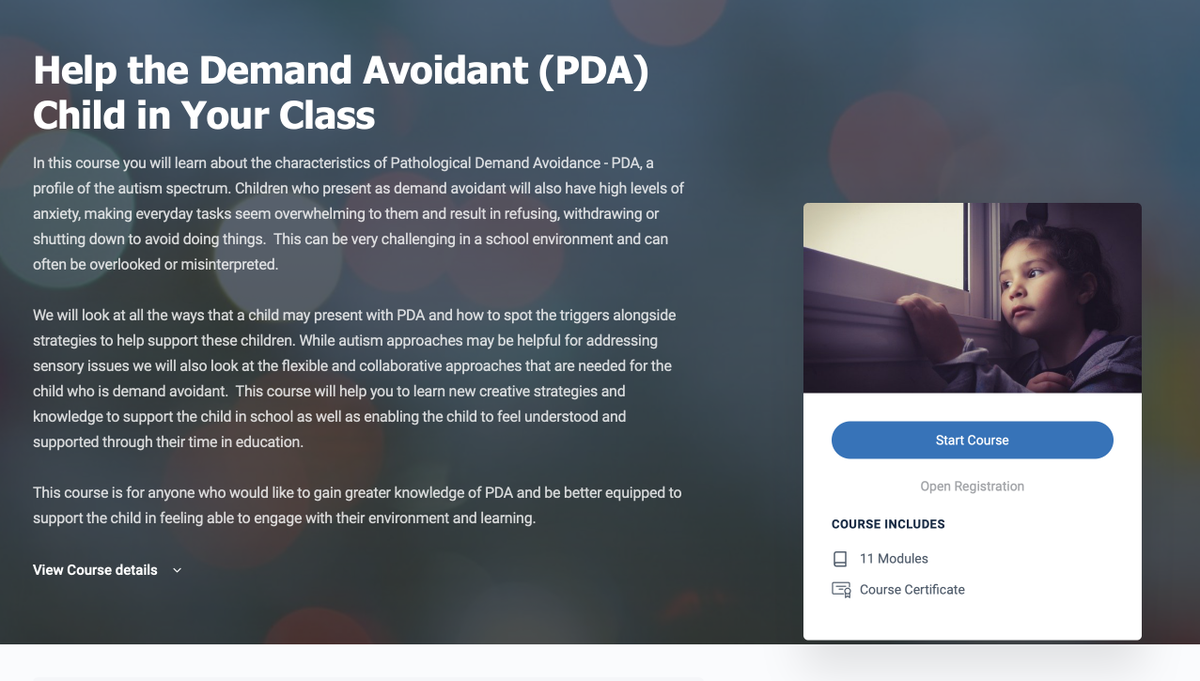 Help the Demand Avoidant (PDA) Child in Your Class

In this course you will learn about the characteristics of Pathological Demand Avoidance - PDA, a profile of the autism spectrum. Children who present as demand avoidant will also have high levels of anxiety, making everyday tasks seem overwhelming to them and result in refusing, withdrawing or shutting down to avoid doing things. This can be very challenging in a school environment and can often be overlooked or misinterpreted.

We will look at all the ways that a child may present with PDA and how to spot the triggers alongside strategies to help support these children. While autism approaches may be helpful for addressing sensory issues we will also look at the flexible and collaborative approaches that are needed for the child who is demand avoidant. This course will help you to learn new creative strategies and knowledge to support the child in school as well as enabling the child to feel understood and supported through their time in education.

This course is for anyone who would like to gain greater knowledge of PDA and be better equipped to support the child in feeling able to engage with their environment and learning.

View Course details

Start Course

Open Registration

COURSE INCLUDES

11 Modules

Course Certificate